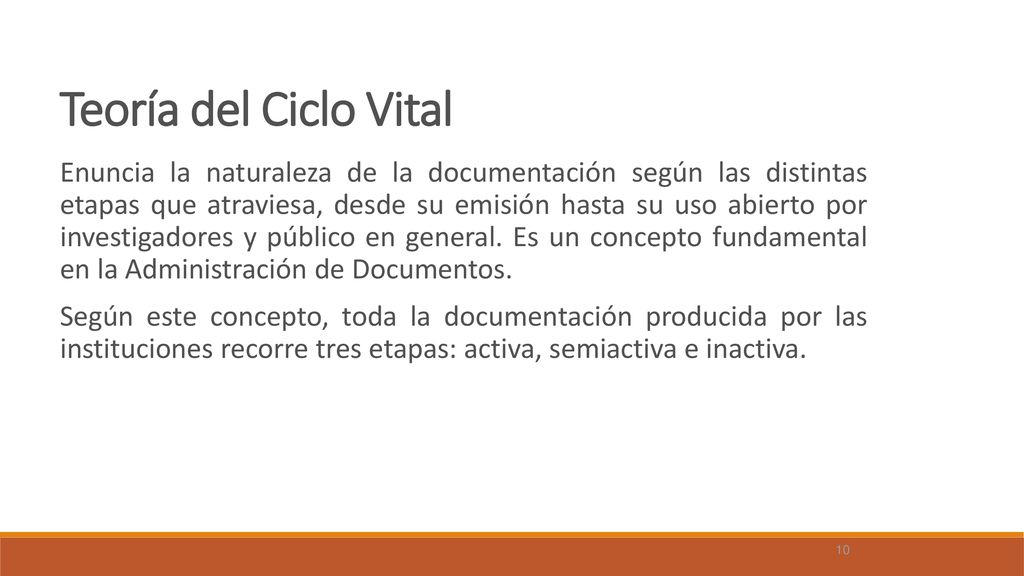 Teoría del Ciclo Vital

Enuncia la naturaleza de la documentación según las distintas etapas que atraviesa, desde su emisión hasta su uso abierto por investigadores y público en general. Es un concepto fundamental en la Administración de Documentos.

Según este concepto, toda la documentación producida por las instituciones recorre tres etapas: activa, semiactiva e inactiva.

10